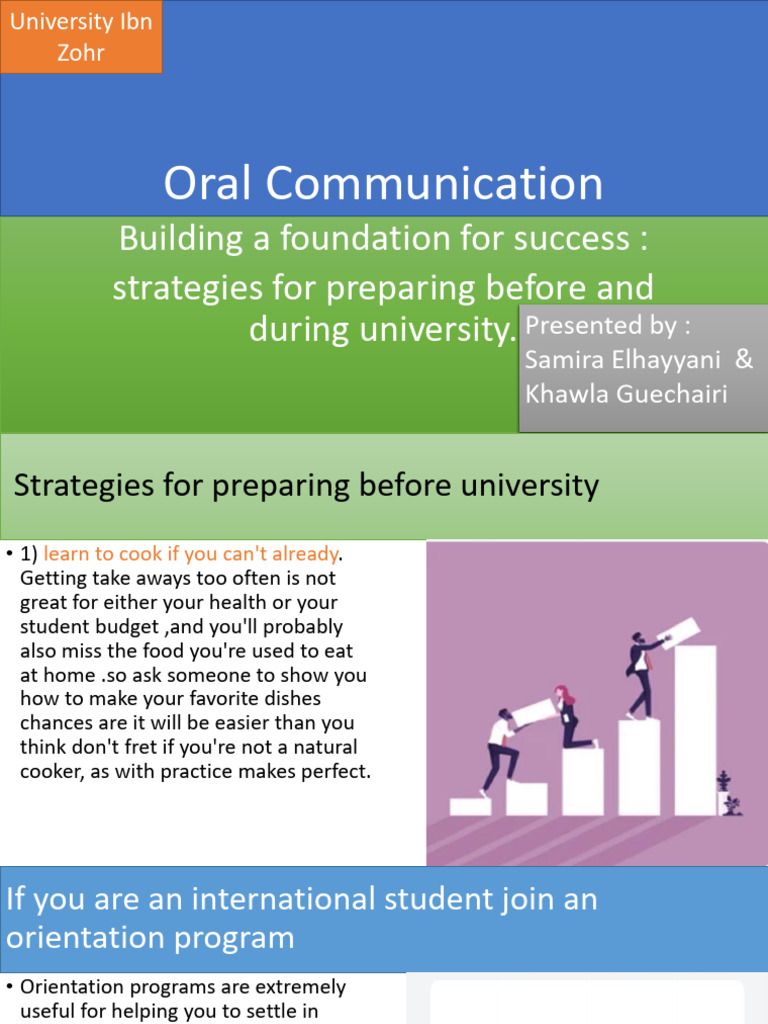 University Ibn Zohr

Oral Communication

Building a foundation for success : strategies for preparing before and during university.

Presented by : Samira Elhayyani & Khawla Guechairi

Strategies for preparing before university

• 1) learn to cook if you can't already. Getting take aways too often is not great for either your health or your student budget ,and you'll probably also miss the food you're used to eat at home .so ask someone to show you how to make your favorite dishes chances are it will be easier than you think don't fret if you're not a natural cooker, as with practice makes perfect.

If you are an international student join an orientation program

• Orientation programs are extremely useful for helping you to settle in